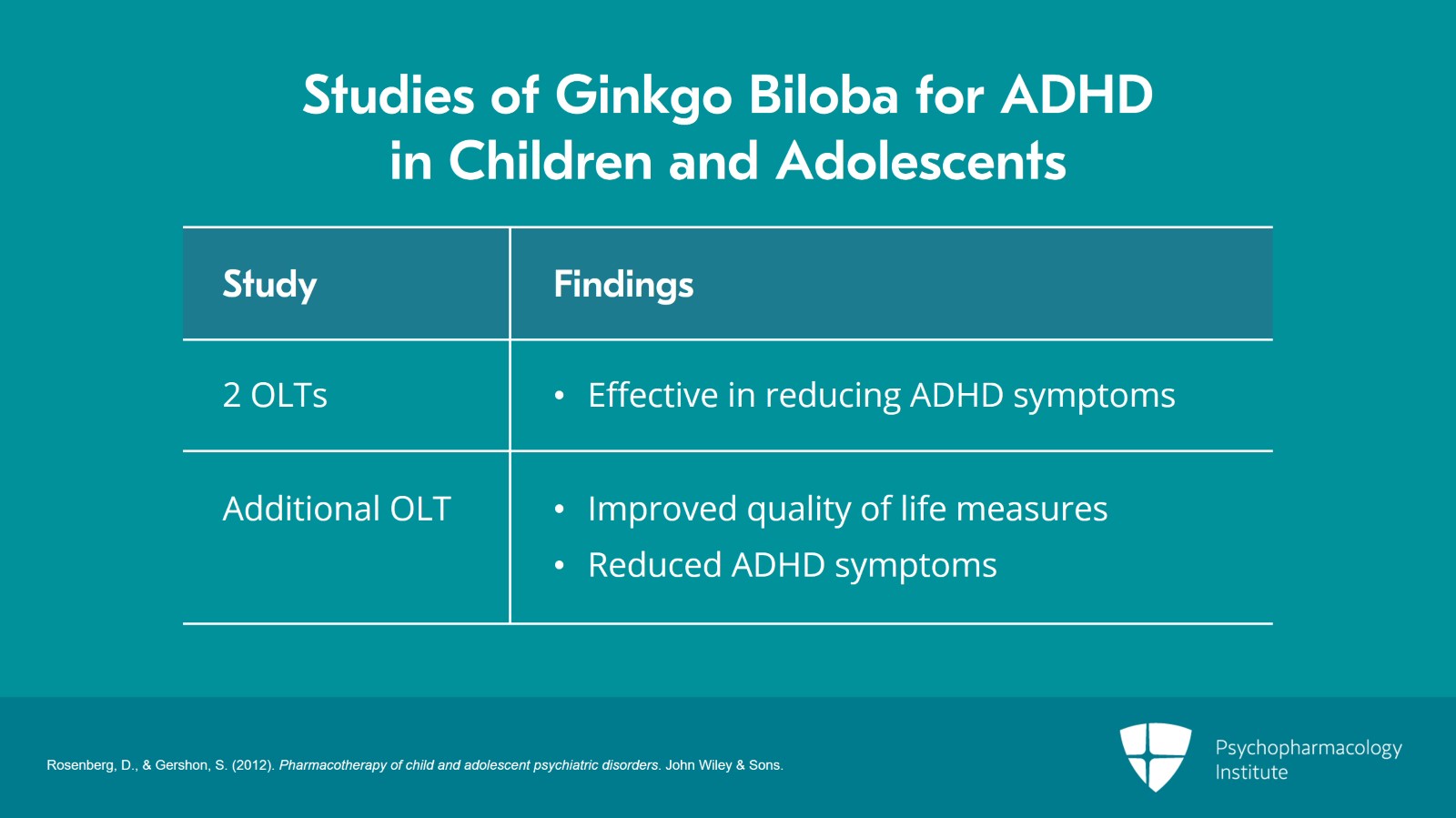 Studies of Ginkgo Biloba for ADHD in Children and Adolescents

| Study | Findings |
|---|---|
| 2 OLTs | • Effective in reducing ADHD symptoms |
| Additional OLT | • Improved quality of life measures • Reduced ADHD symptoms |

Rosenberg, D., & Gershon, S. (2012). Pharmacotherapy of child and adolescent psychiatric disorders. John Wiley & Sons.

Psychopharmacology Institute